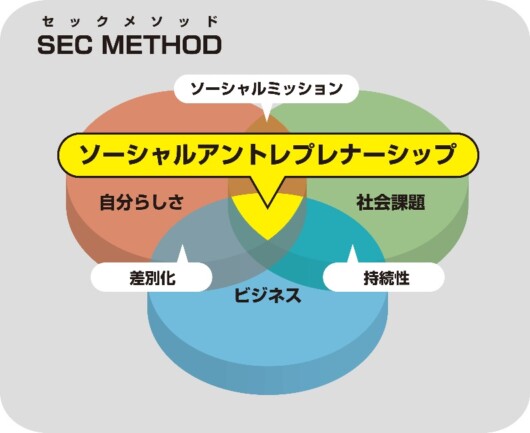 セックメソッド
SEC METHOD

ソーシャルミッション

ソーシャルアントレプレナーシップ

自分らしさ

社会課題

差別化

持続性

ビジネス